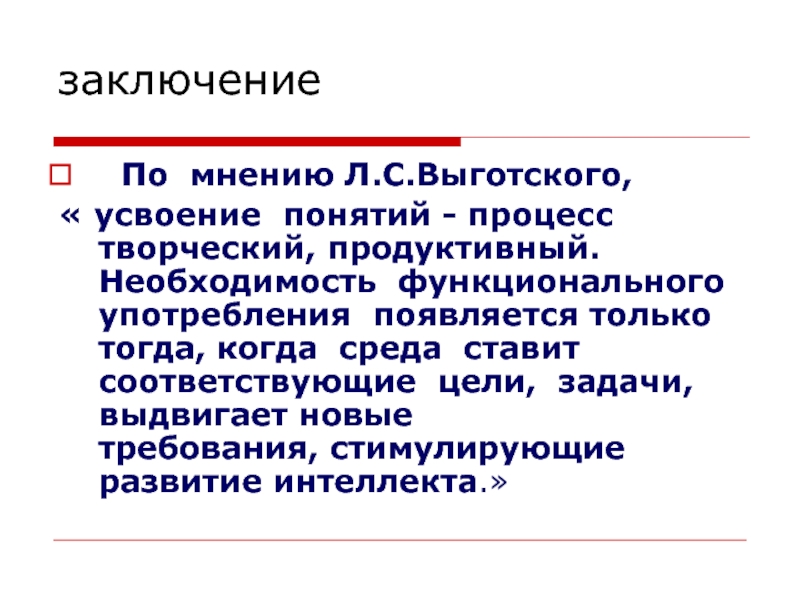 заключение

По мнению Л.С.Выготского, « усвоение понятий - процесс творческий, продуктивный. Необходимость функционального употребления появляется только тогда, когда среда ставит соответствующие цели, задачи, выдвигает новые требования, стимулирующие развитие интеллекта.»